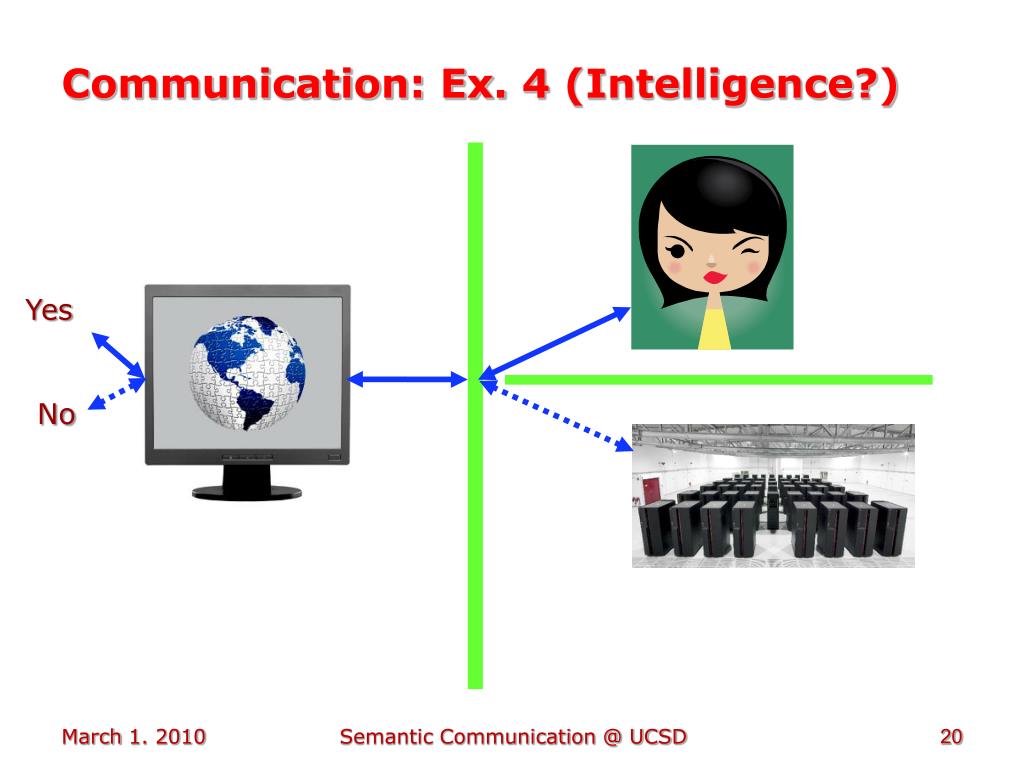 Communication: Ex. 4 (Intelligence?)

Yes

No

March 1. 2010

Semantic Communication @ UCSD

20